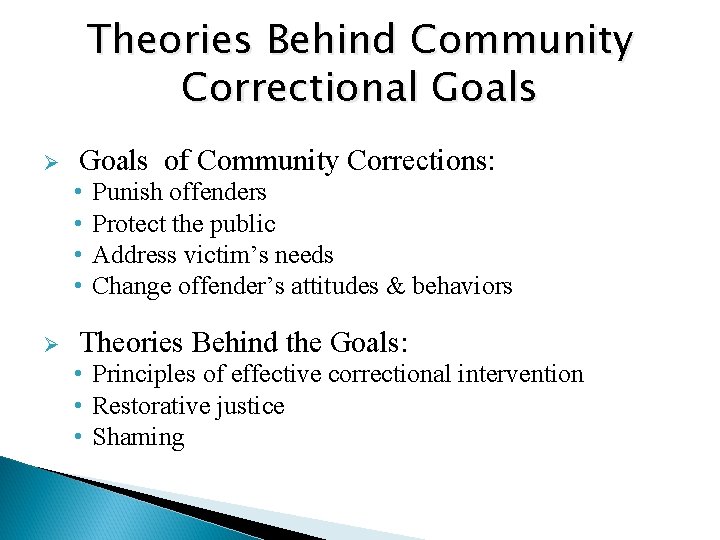 Theories Behind Community Correctional Goals

➢ Goals of Community Corrections:
• Punish offenders
• Protect the public
• Address victim's needs
• Change offender's attitudes & behaviors

➢ Theories Behind the Goals:
• Principles of effective correctional intervention
• Restorative justice
• Shaming